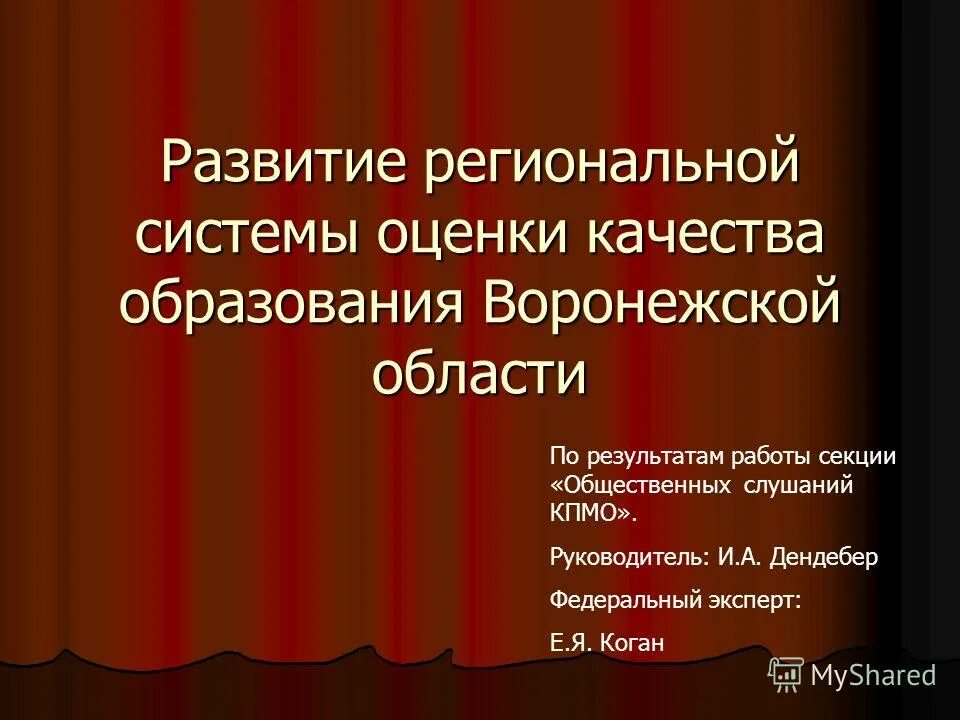 Развитие региональной системы оценки качества образования Воронежской области

По результатам работы секции «Общественных слушаний КПМО».

Руководитель: И.А. Дендебер

Федеральный эксперт:

Е.Я. Коган

MyShared